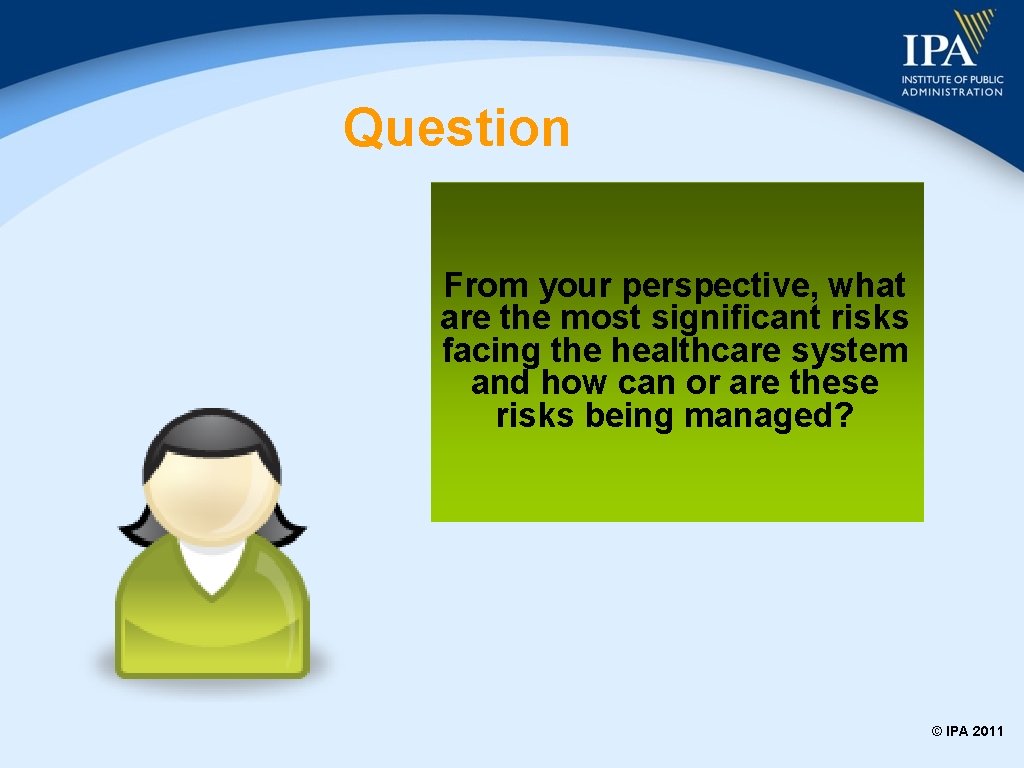 IPA
INSTITUTE OF PUBLIC ADMINISTRATION

Question

From your perspective, what are the most significant risks facing the healthcare system and how can or are these risks being managed?

© IPA 2011